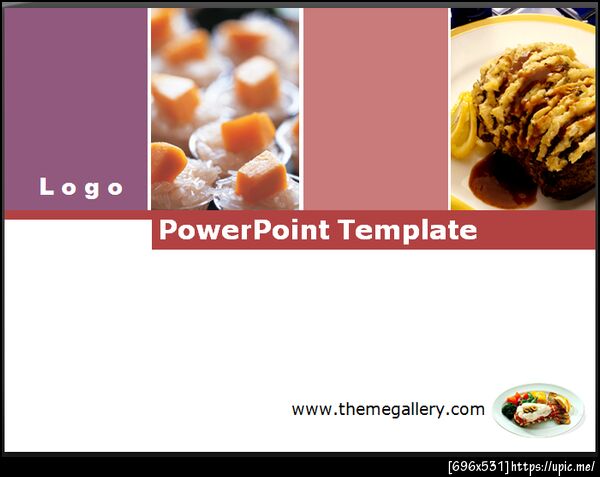 Logo

PowerPoint Template

www.themegallery.com

[696x531] https://upic.me/